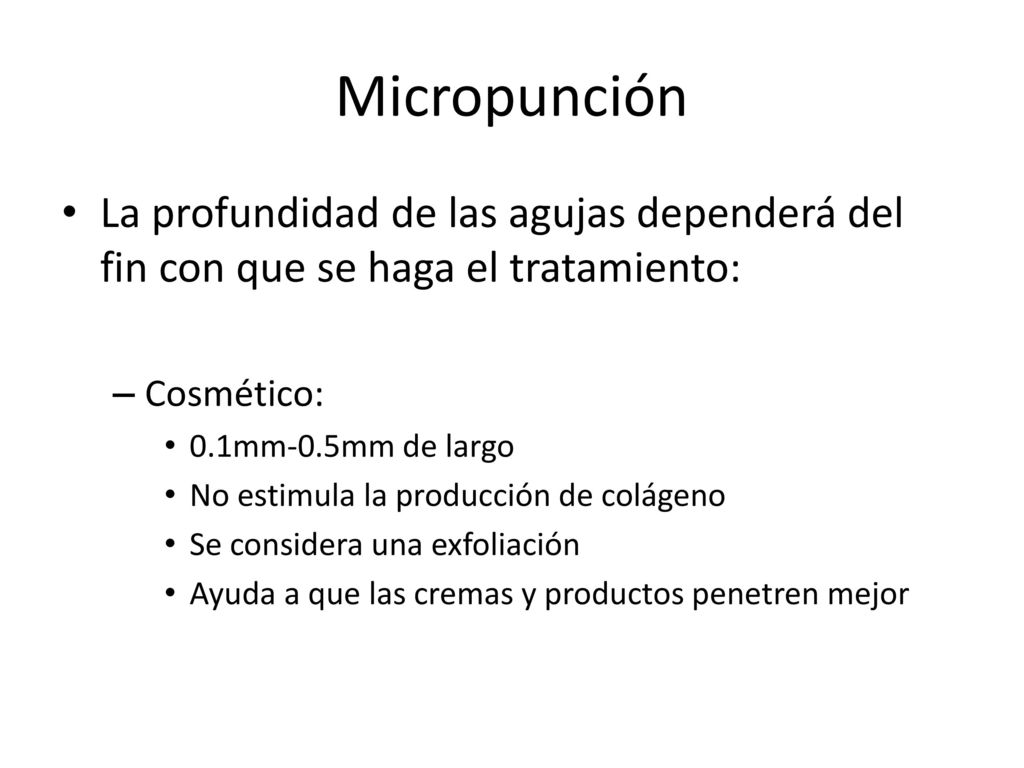 Micropunción

• La profundidad de las agujas dependerá del fin con que se haga el tratamiento:

– Cosmético:
• 0.1mm-0.5mm de largo
• No estimula la producción de colágeno
• Se considera una exfoliación
• Ayuda a que las cremas y productos penetren mejor